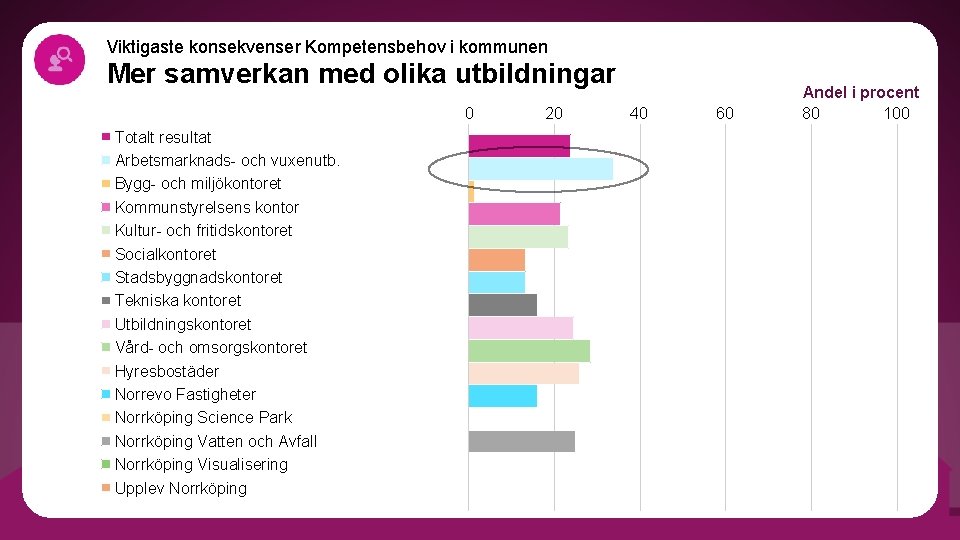 Viktigaste konsekvenser Kompetensbehov i kommunen

Mer samverkan med olika utbildningar

Andel i procent

0 20 40 60 80 100

Totalt resultat
Arbetsmarknads- och vuxenutb.
Bygg- och miljökontoret
Kommunstyrelsens kontor
Kultur- och fritidskontoret
Socialkontoret
Stadsbyggnadskontoret
Tekniska kontoret
Utbildningskontoret
Vård- och omsorgskontoret
Hyresbostäder
Norrevo Fastigheter
Norrköping Science Park
Norrköping Vatten och Avfall
Norrköping Visualisering
Upplev Norrköping